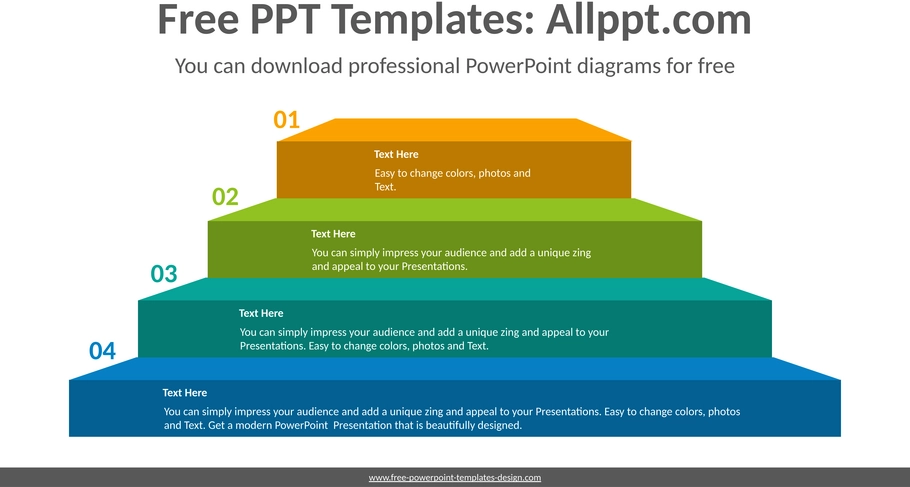 Free PPT Templates: Allppt.com

You can download professional PowerPoint diagrams for free

01

Text Here

Easy to change colors, photos and Text.

02

Text Here

You can simply impress your audience and add a unique zing and appeal to your Presentations.

03

Text Here

You can simply impress your audience and add a unique zing and appeal to your Presentations. Easy to change colors, photos and Text.

04

Text Here

You can simply impress your audience and add a unique zing and appeal to your Presentations. Easy to change colors, photos and Text. Get a modern PowerPoint Presentation that is beautifully designed.

www.free-powerpoint-templates-design.com